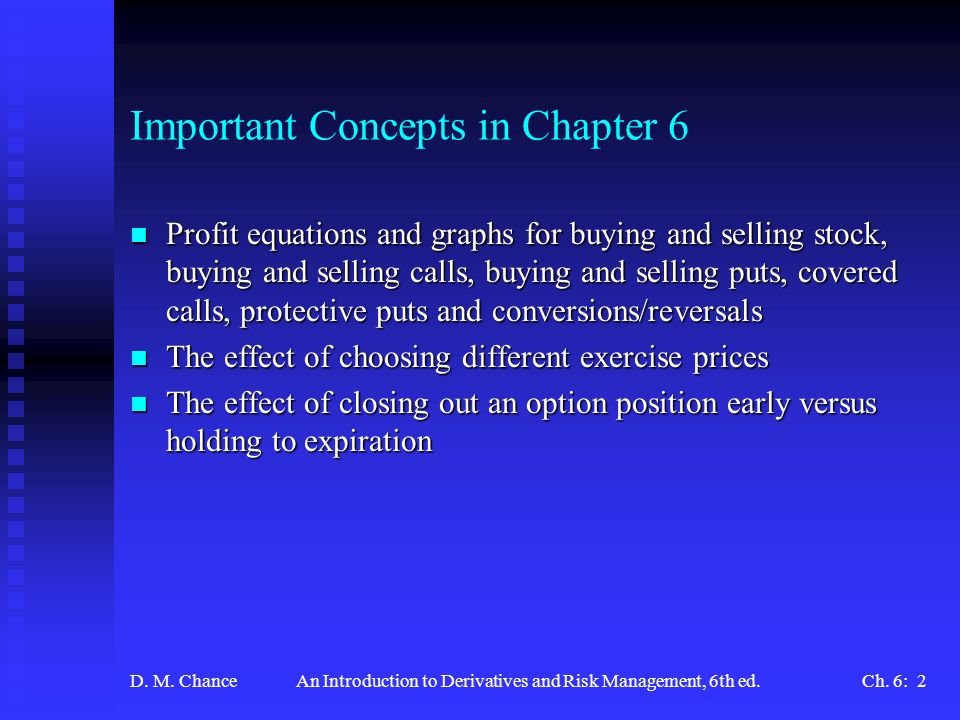 Important Concepts in Chapter 6

- Profit equations and graphs for buying and selling stock, buying and selling calls, buying and selling puts, covered calls, protective puts and conversions/reversals
- The effect of choosing different exercise prices
- The effect of closing out an option position early versus holding to expiration

D. M. Chance An Introduction to Derivatives and Risk Management, 6th ed. Ch. 6: 2